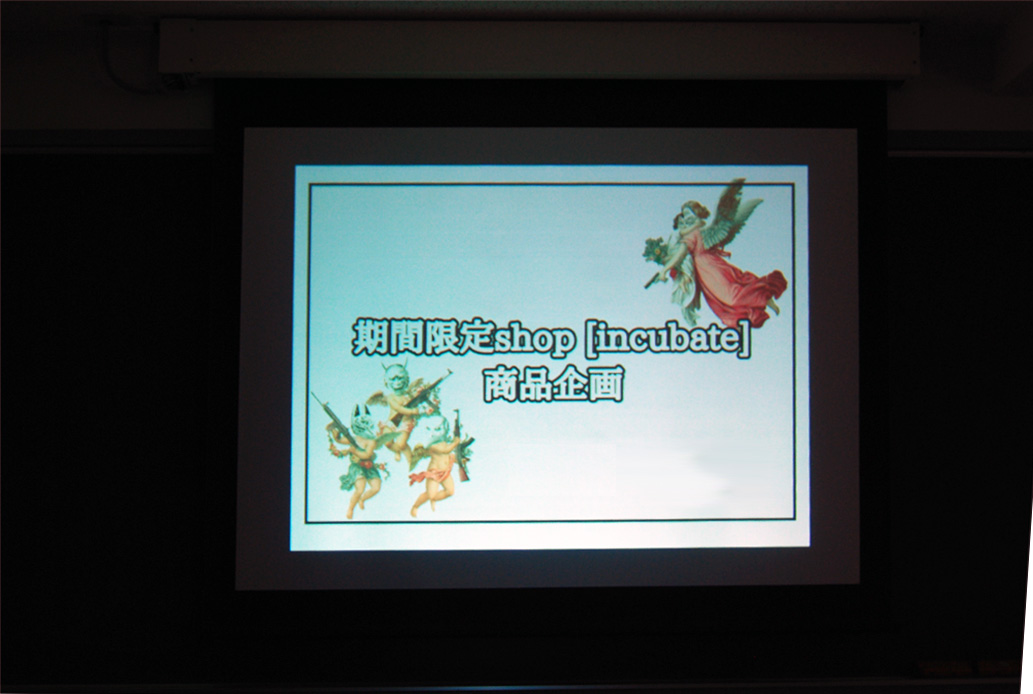 期間限定shop [incubate]
商品企画